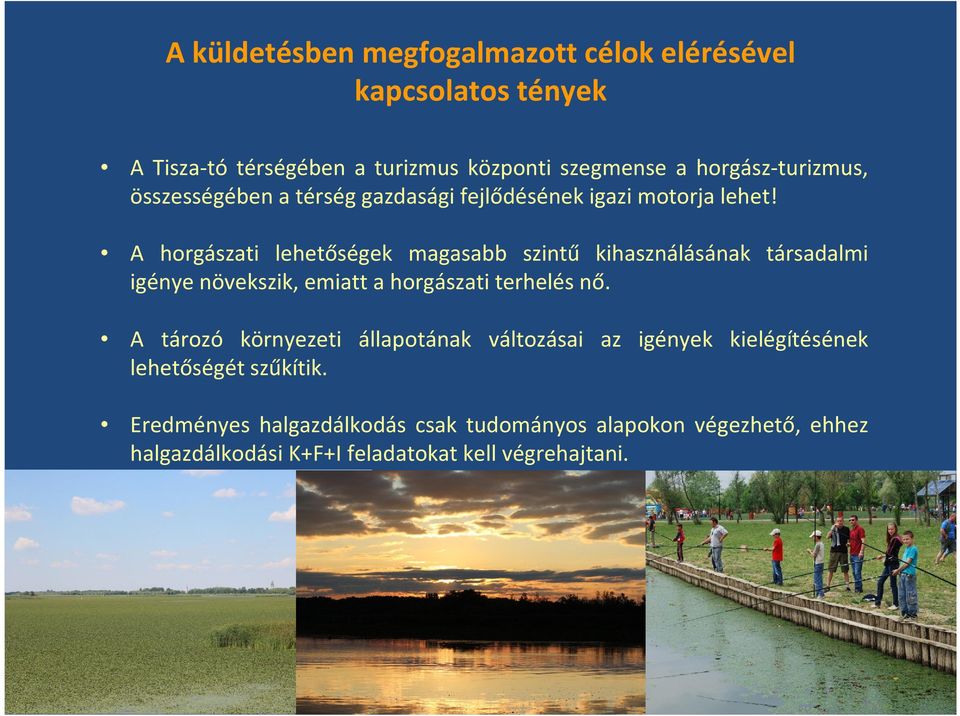 A küldetésben megfogalmazott célok elérésével kapcsolatos tények

• A Tisza-tó térségében a turizmus központi szegmense a horgász-turizmus, összességében a térség gazdasági fejlődésének igazi motorja lehet!

• A horgászati lehetőségek magasabb szintű kihasználásának társadalmi igénye növekszik, emiatt a horgászati terhelés nő.

• A tározó környezeti állapotának változásai az igények kielégítésének lehetőségét szűkítik.

• Eredményes halgazdálkodás csak tudományos alapokon végezhető, ehhez halgazdálkodási K+F+I feladatokat kell végrehajtani.